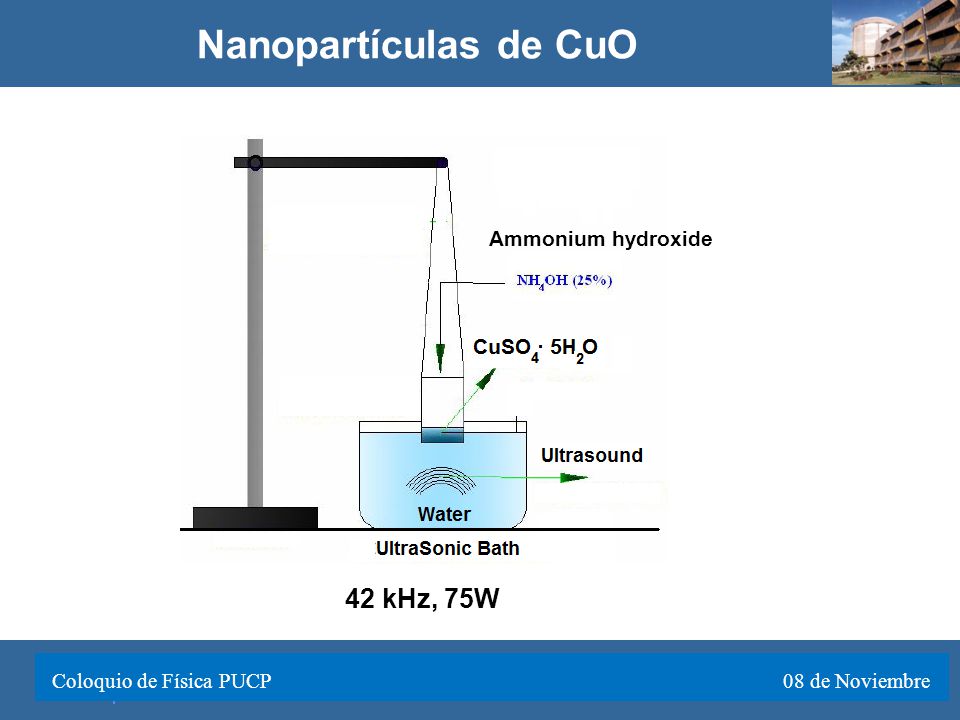 Nanopartículas de CuO

Ammonium hydroxide

$NH_4OH$ (25%)

$CuSO_4 \cdot 5H_2O$

Ultrasound

Water

UltraSonic Bath

42 kHz, 75W

Coloquio de Física PUCP

08 de Noviembre